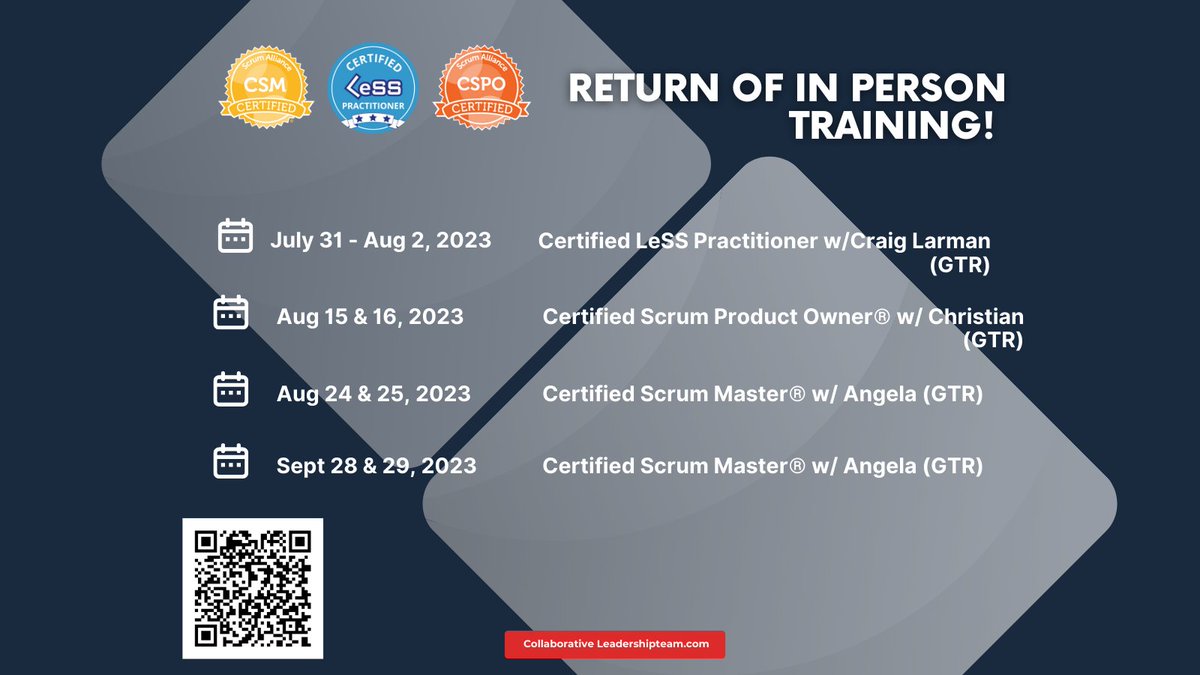 Scrum Alliance CSM CERTIFIED

CERTIFIED LeSS PRACTITIONER

Scrum Alliance CSPO CERTIFIED

RETURN OF IN PERSON TRAINING!

July 31 - Aug 2, 2023 Certified LeSS Practitioner w/Craig Larman (GTR)

Aug 15 & 16, 2023 Certified Scrum Product Owner® w/ Christian (GTR)

Aug 24 & 25, 2023 Certified Scrum Master® w/ Angela (GTR)

Sept 28 & 29, 2023 Certified Scrum Master® w/ Angela (GTR)

Collaborative Leadershipteam.com